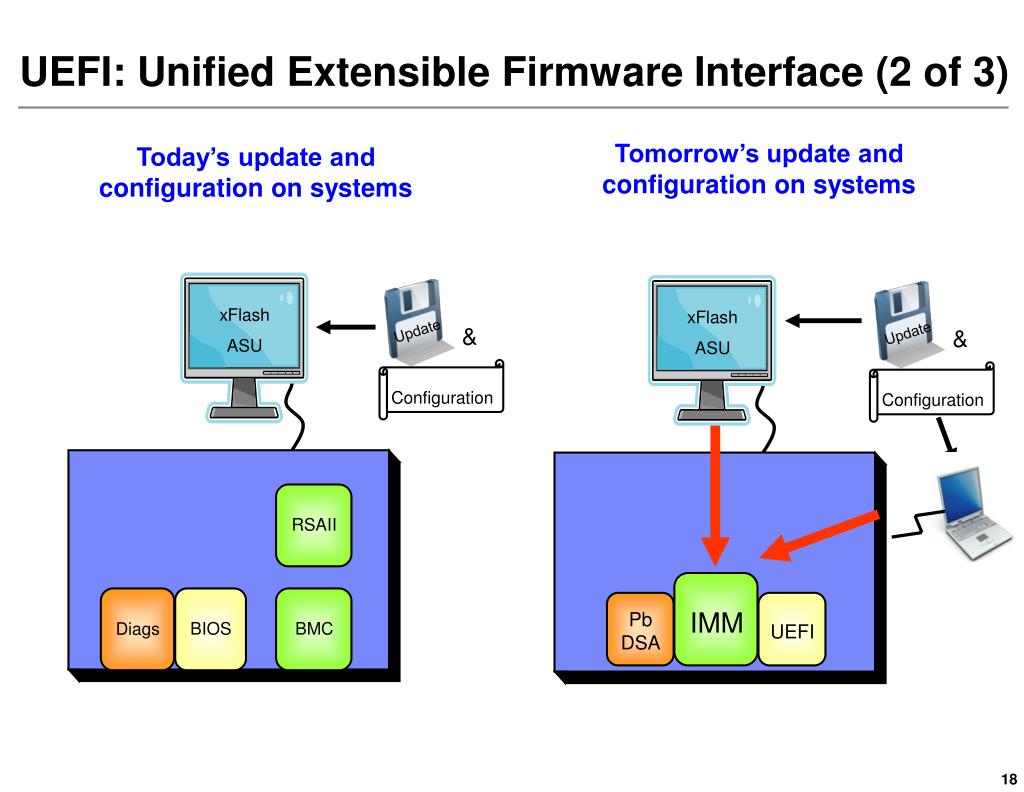 UEFI: Unified Extensible Firmware Interface (2 of 3)

Today's update and configuration on systems

xFlash
ASU

Update
&
Configuration

RSAII

Diags
BIOS
BMC

Tomorrow's update and configuration on systems

xFlash
ASU

Update
&
Configuration

Pb
DSA
IMM
UEFI

18